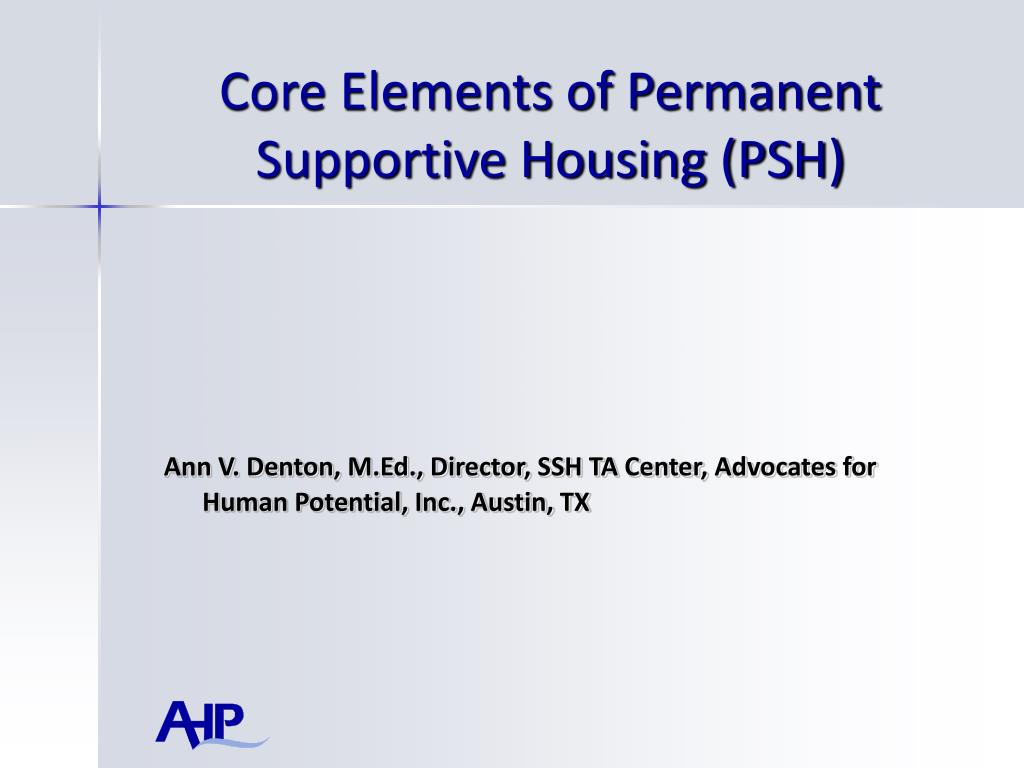 Core Elements of Permanent Supportive Housing (PSH)

Ann V. Denton, M.Ed., Director, SSH TA Center, Advocates for Human Potential, Inc., Austin, TX

AHP